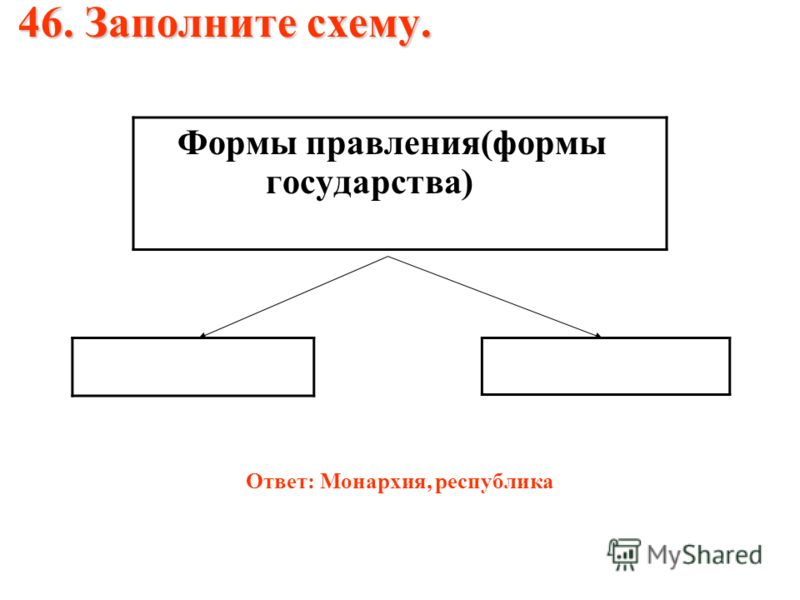 46. Заполните схему.

Формы правления(формы государства)

Ответ: Монархия, республика

MyShared